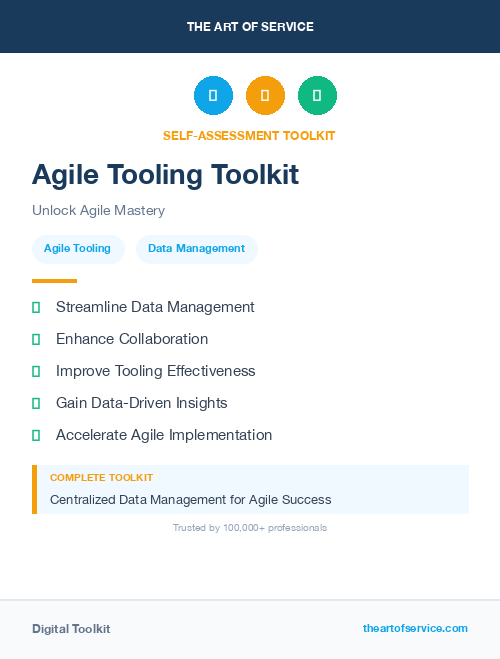 THE ART OF SERVICE

SELF-ASSESSMENT TOOLKIT

Agile Tooling Toolkit

Unlock Agile Mastery

Agile Tooling

Data Management

Streamline Data Management

Enhance Collaboration

Improve Tooling Effectiveness

Gain Data-Driven Insights

Accelerate Agile Implementation

COMPLETE TOOLKIT

Centralized Data Management for Agile Success

Trusted by 100,000+ professionals

Digital Toolkit

theartofservice.com